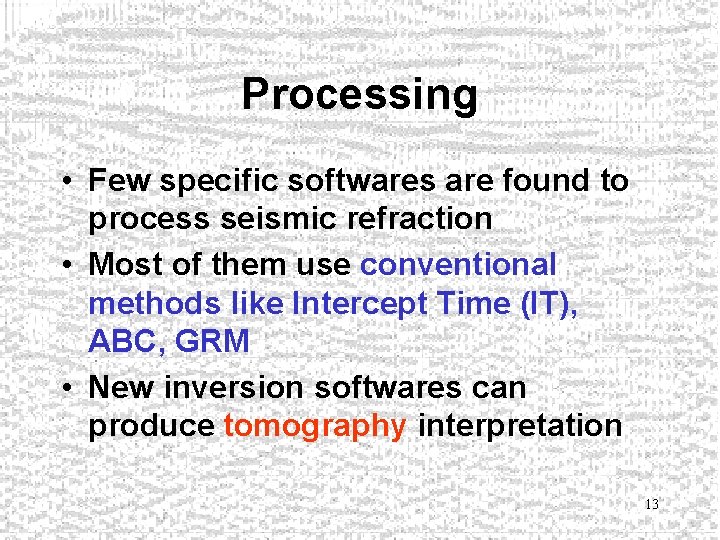 Processing

• Few specific softwares are found to process seismic refraction
• Most of them use conventional methods like Intercept Time (IT), ABC, GRM
• New inversion softwares can produce tomography interpretation

13